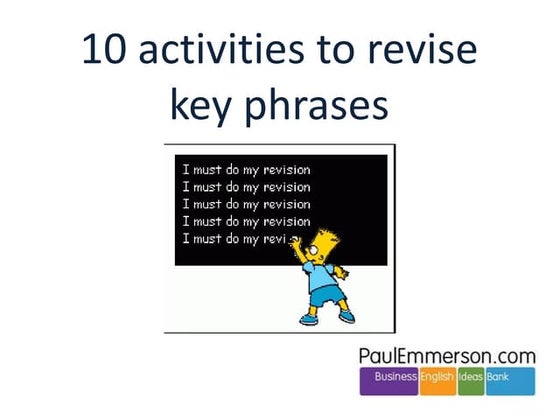 10 activities to revise key phrases

I must do my revision
I must do my revision
I must do my revision
I must do my revision
I must do my revi

PaulEmmerson.com
Business English Ideas Bank